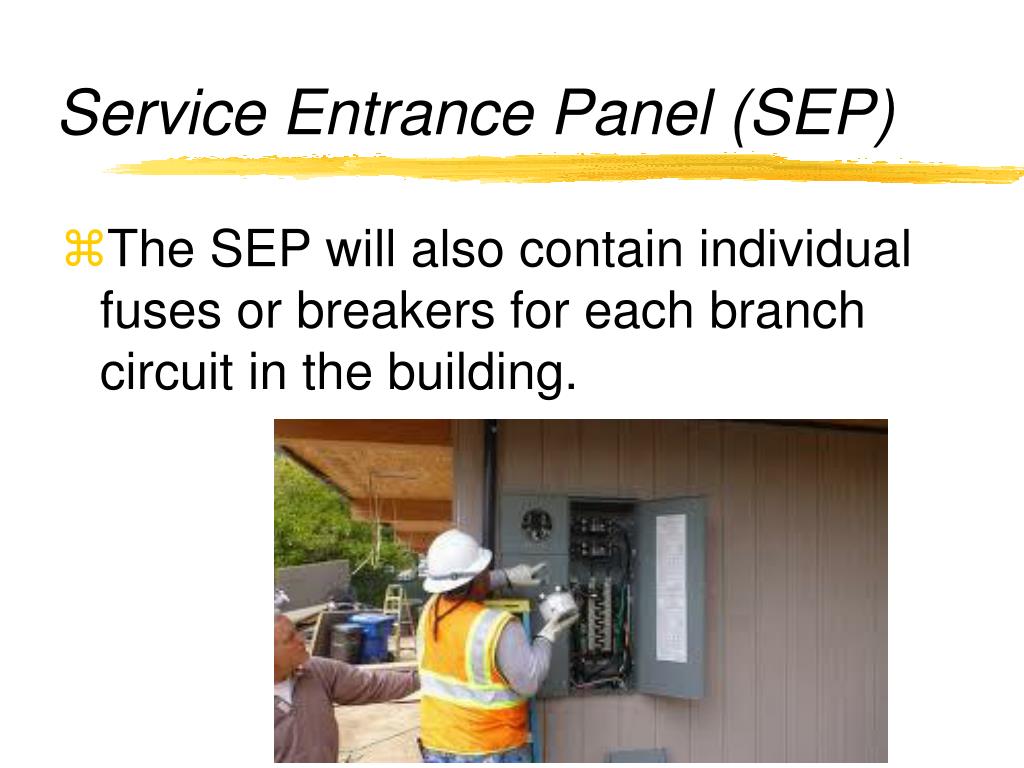 Service Entrance Panel (SEP)

⌘The SEP will also contain individual fuses or breakers for each branch circuit in the building.